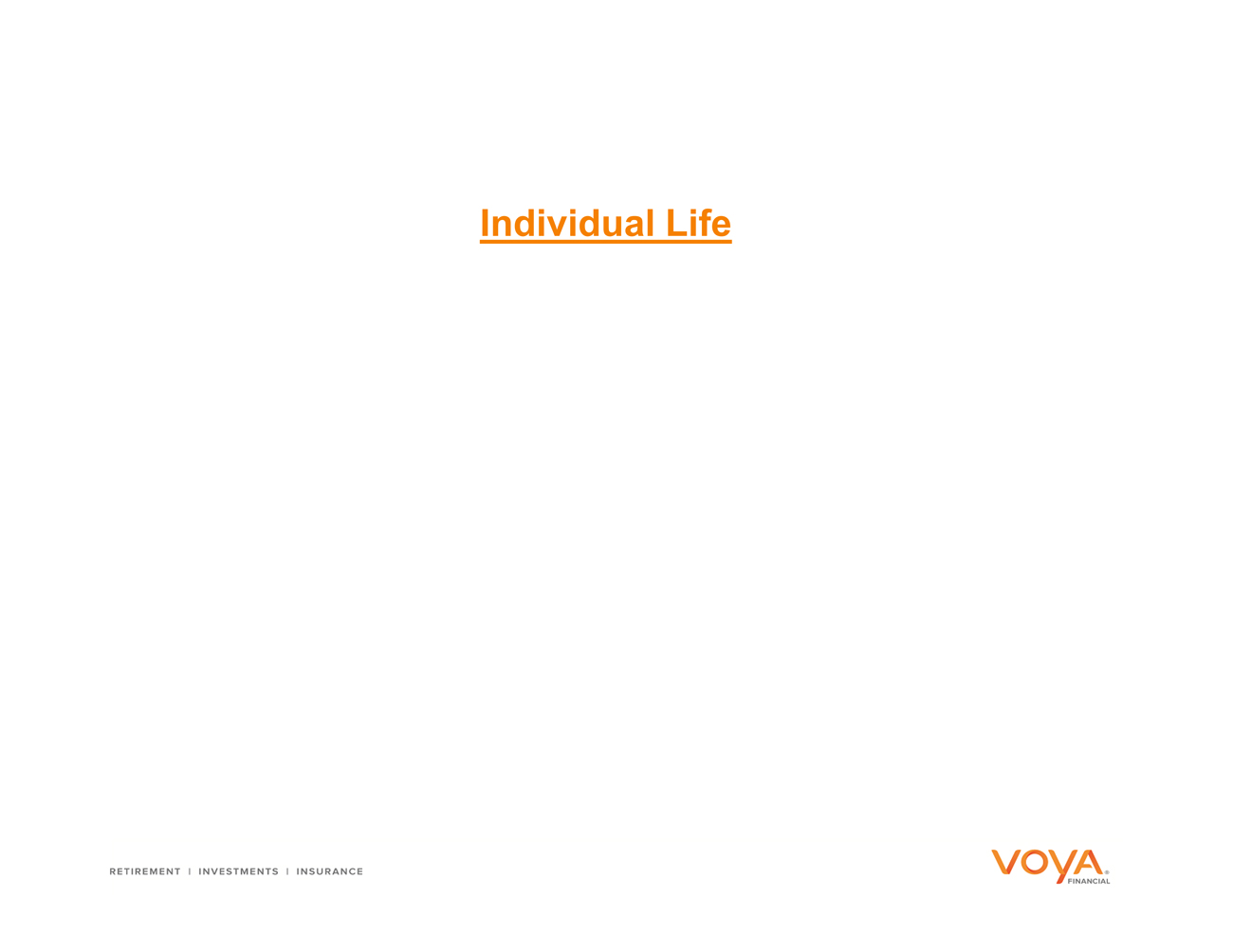 Individual Life

RETIREMENT | INVESTMENTS | INSURANCE

VOYA® FINANCIAL